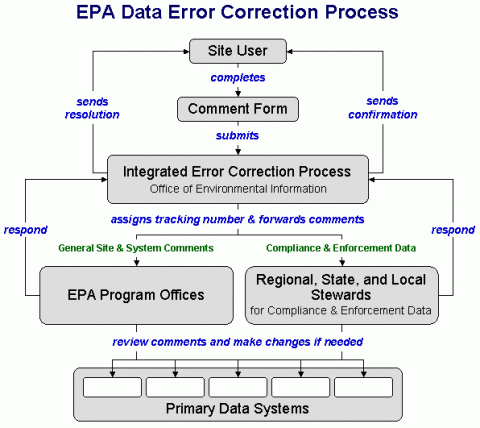 EPA Data Error Correction Process

Site User

completes

Comment Form

submits

sends resolution

sends confirmation

Integrated Error Correction Process
Office of Environmental Information

assigns tracking number & forwards comments

respond

respond

General Site & System Comments

Compliance & Enforcement Data

EPA Program Offices

Regional, State, and Local Stewards
for Compliance & Enforcement Data

review comments and make changes if needed

Primary Data Systems